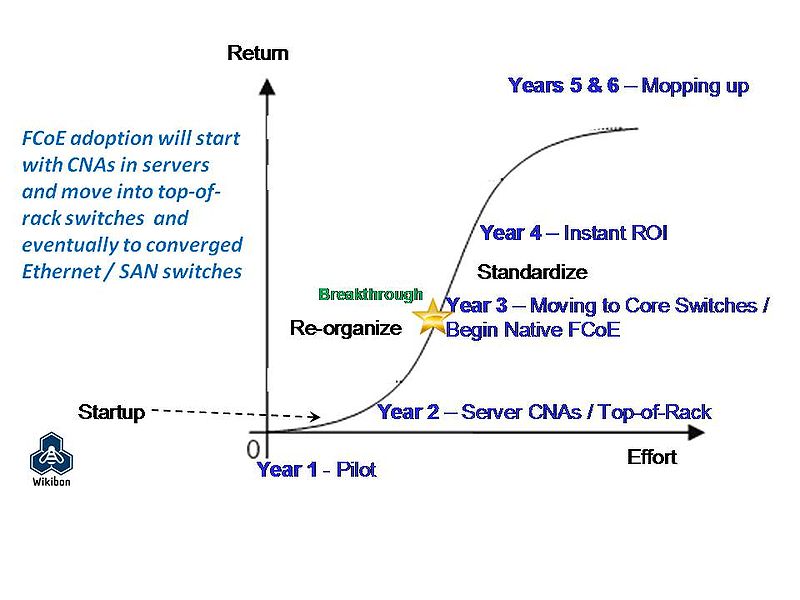 Return

Years 5 & 6 – Mopping up

FCoE adoption will start with CNAs in servers and move into top-of-rack switches and eventually to converged Ethernet / SAN switches

Year 4 – Instant ROI

Standardize

Breakthrough

Year 3 – Moving to Core Switches / Begin Native FCoE

Re-organize

Startup

Year 2 – Server CNAs / Top-of-Rack

0

Effort

Year 1 - Pilot

Wikibon